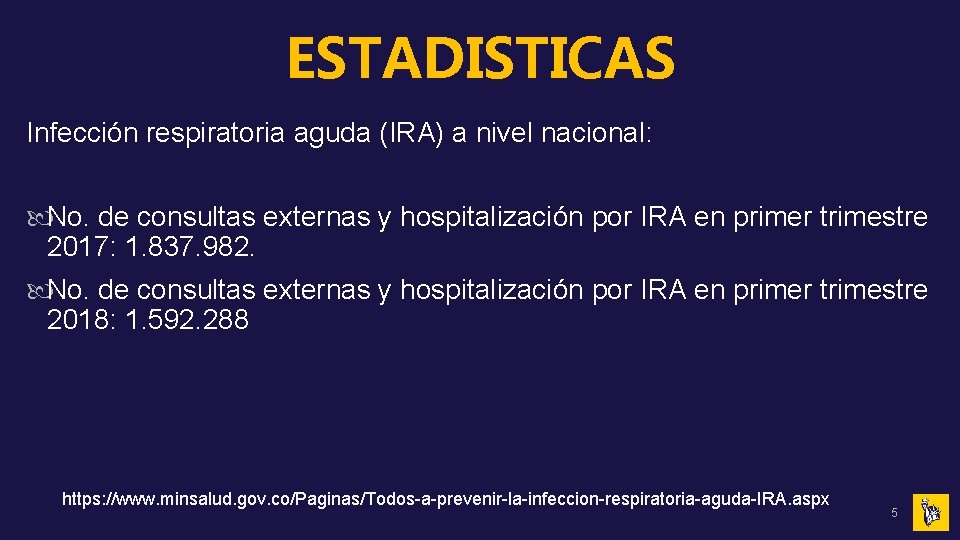 ESTADISTICAS

Infección respiratoria aguda (IRA) a nivel nacional:

No. de consultas externas y hospitalización por IRA en primer trimestre 2017: 1.837.982.

No. de consultas externas y hospitalización por IRA en primer trimestre 2018: 1.592.288

https://www.minsalud.gov.co/Paginas/Todos-a-prevenir-la-infeccion-respiratoria-aguda-IRA.aspx

5